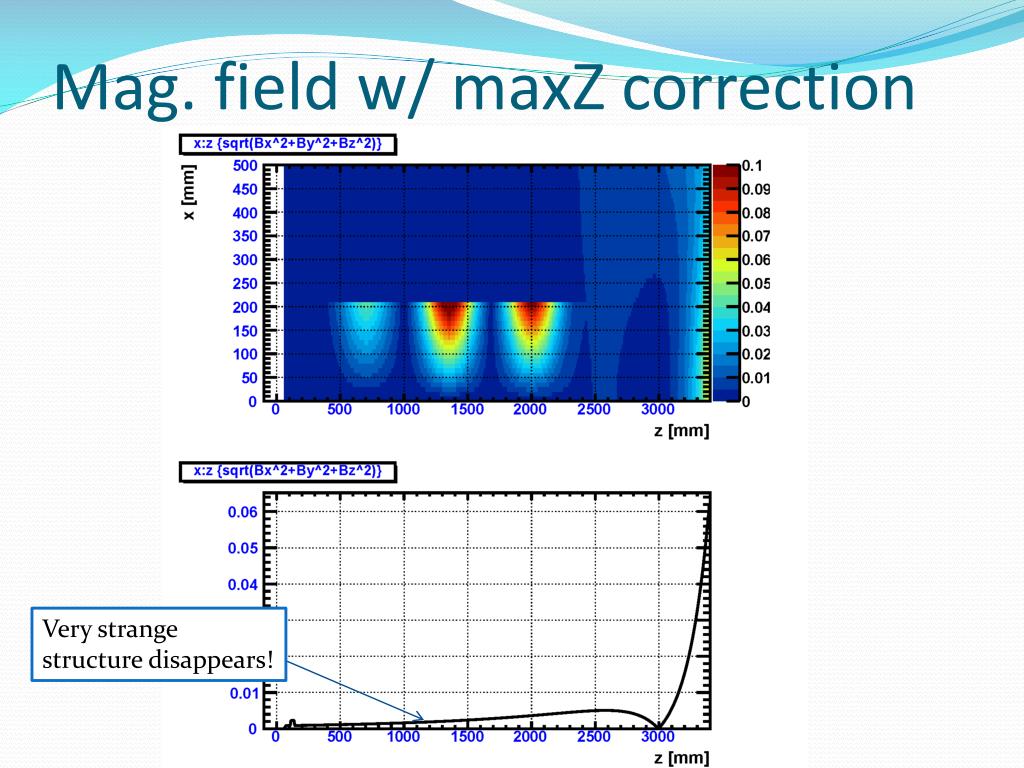 Mag. field w/ maxZ correction

x:z {sqrt(Bx^2+By^2+Bz^2)}

x [mm]

500
450
400
350
300
250
200
150
100
50
0

0 500 1000 1500 2000 2500 3000

z [mm]

0.1
0.09
0.08
0.07
0.06
0.05
0.04
0.03
0.02
0.01
0

x:z {sqrt(Bx^2+By^2+Bz^2)}

0.06
0.05
0.04
0.01
0

0 500 1000 1500 2000 2500 3000

z [mm]

Very strange structure disappears!